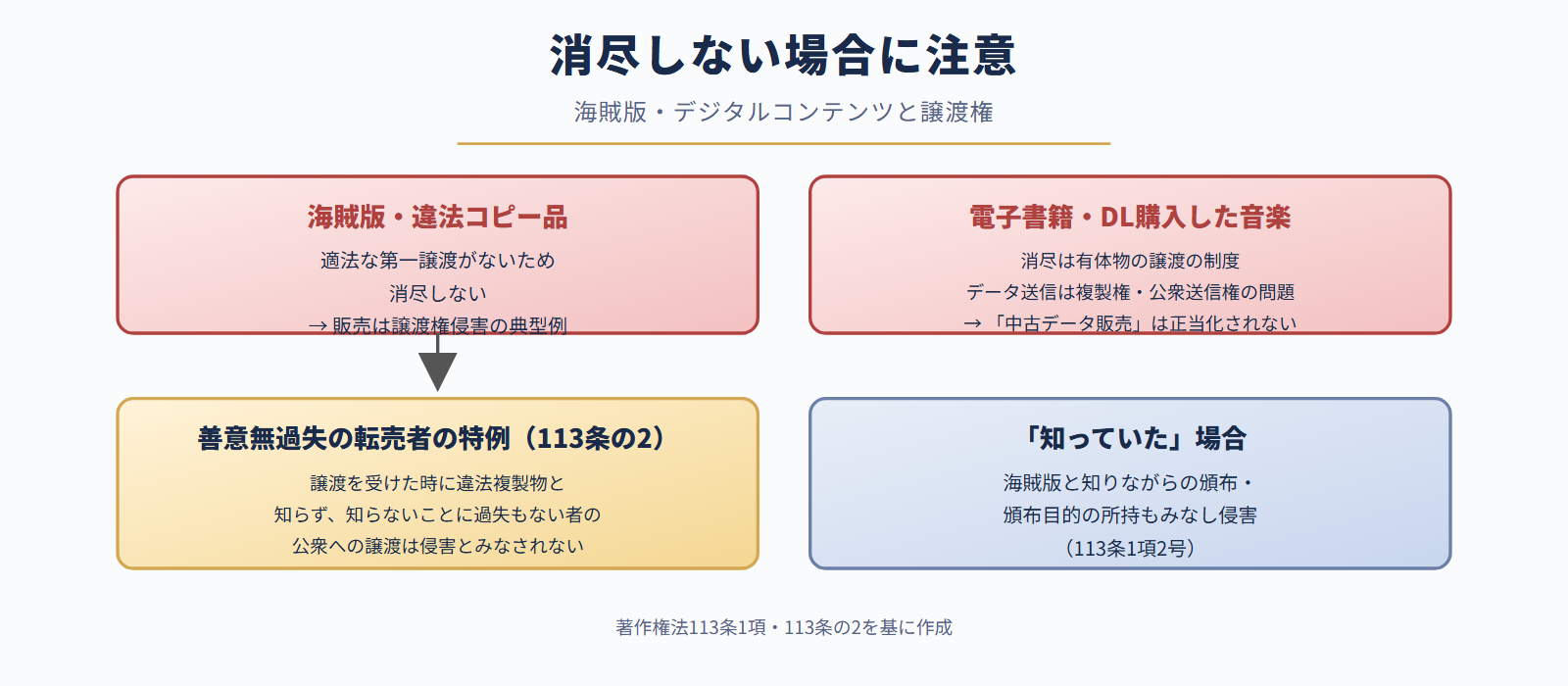 消尽しない場合に注意

海賊版・デジタルコンテンツと譲渡権

海賊版・違法コピー品

適法な第一譲渡がないため
消尽しない
→ 販売は譲渡権侵害の典型例

電子書籍・DL購入した音楽

消尽は有体物の譲渡の制度
データ送信は複製権・公衆送信権の問題
→「中古データ販売」は正当化されない

善意無過失の転売者の特例（113条の2）

譲渡を受けた時に違法複製物と
知らず、知らないことに過失もない者の
公衆への譲渡は侵害とみなされない

「知っていた」場合

海賊版と知りながらの頒布・
頒布目的の所持もみなし侵害
（113条1項2号）

著作権法113条1項・113条の2を基に作成